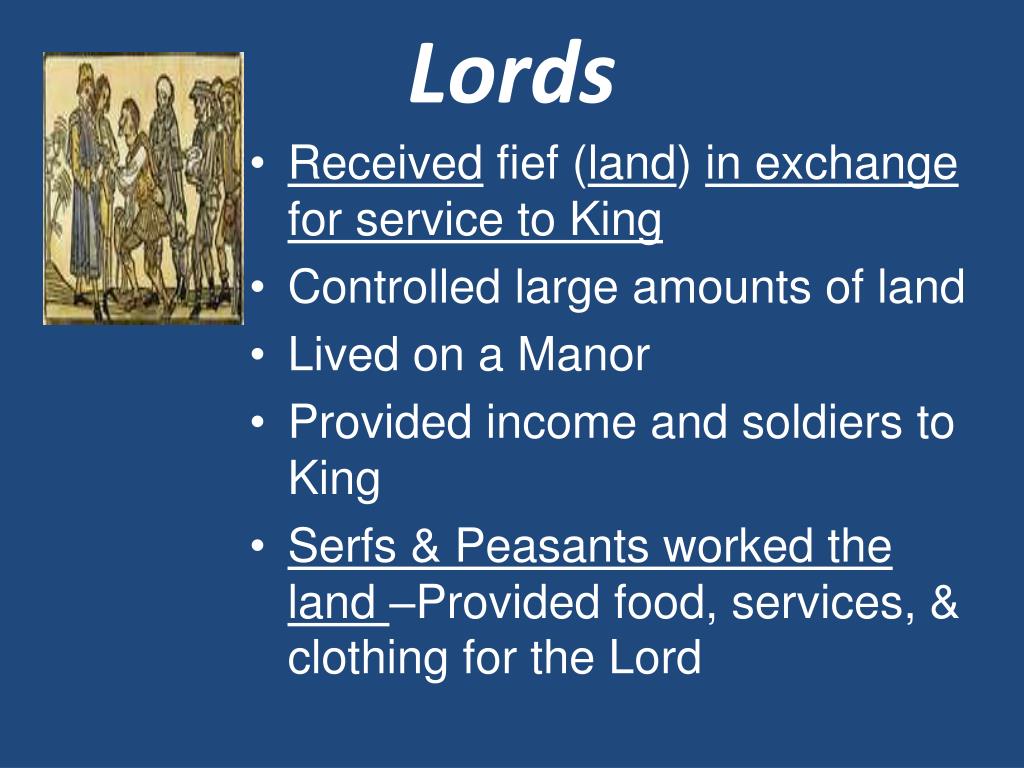 Lords

• Received fief (land) in exchange for service to King
• Controlled large amounts of land
• Lived on a Manor
• Provided income and soldiers to King
• Serfs & Peasants worked the land –Provided food, services, & clothing for the Lord